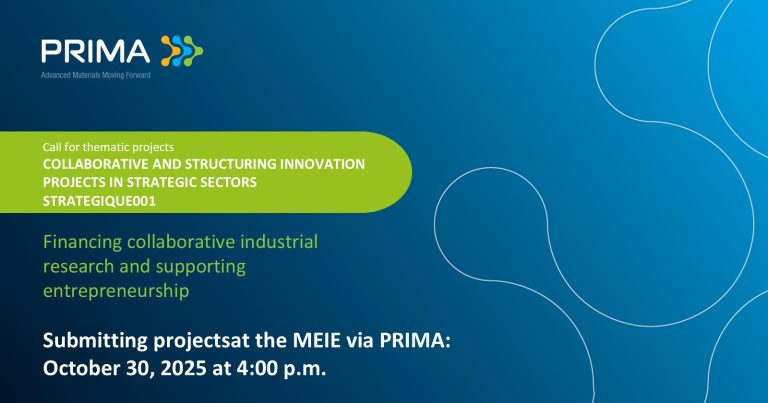 PRIMA
Advanced Materials Moving Forward

Call for thematic projects
COLLABORATIVE AND STRUCTURING INNOVATION PROJECTS IN STRATEGIC SECTORS
STRATEGIQUE001

Financing collaborative industrial research and supporting entrepreneurship

Submitting projectsat the MEIE via PRIMA:
October 30, 2025 at 4:00 p.m.